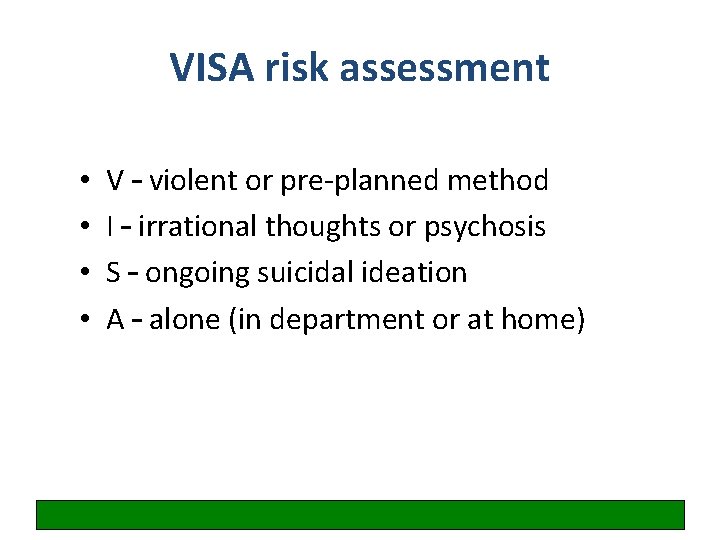 VISA risk assessment

• V – violent or pre-planned method
• I – irrational thoughts or psychosis
• S – ongoing suicidal ideation
• A – alone (in department or at home)